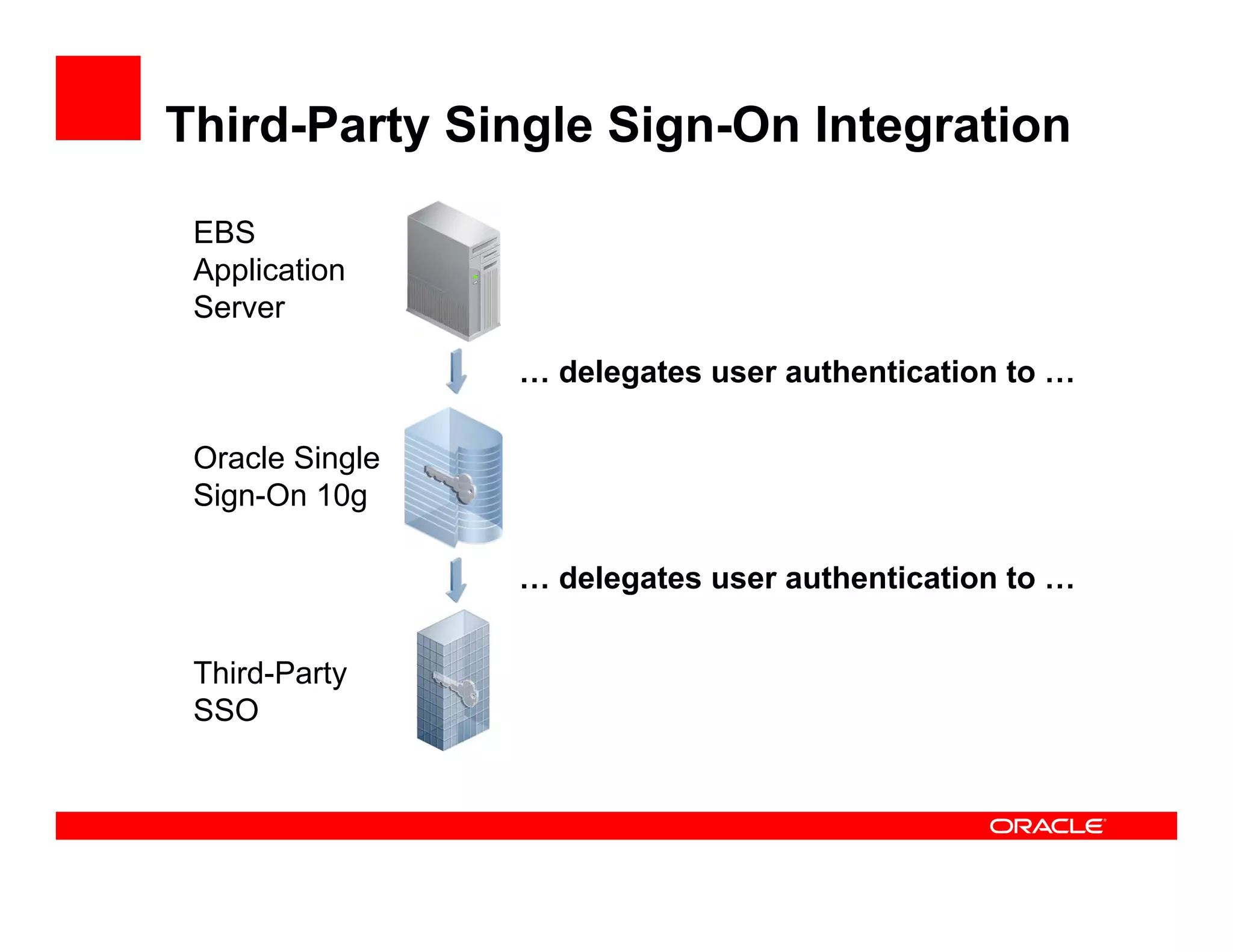 Third-Party Single Sign-On Integration

EBS Application Server

… delegates user authentication to …

Oracle Single Sign-On 10g

… delegates user authentication to …

Third-Party SSO

ORACLE